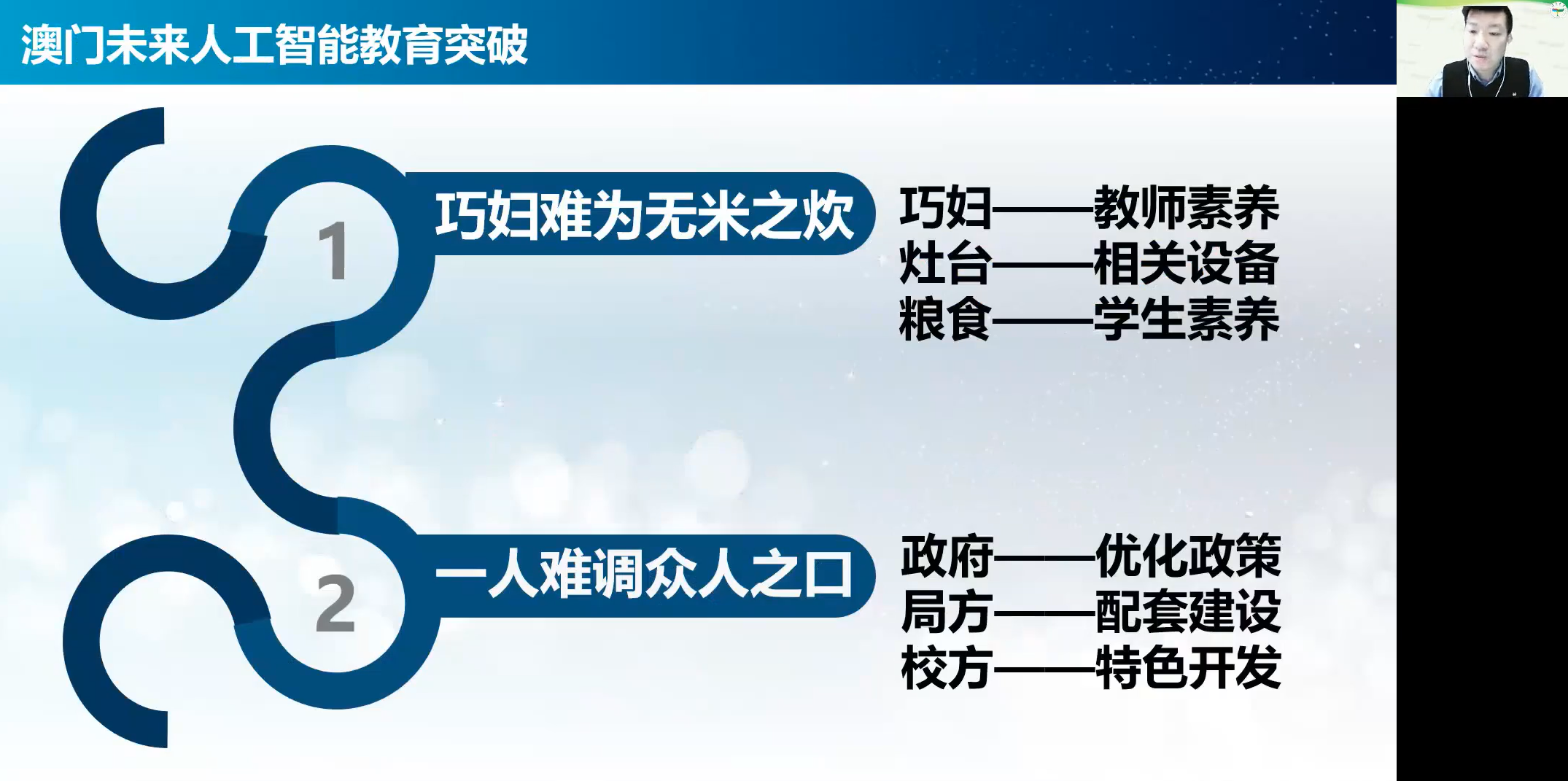 澳门未来人工智能教育突破

1 巧妇难为无米之炊

巧妇——教师素养
灶台——相关设备
粮食——学生素养

2 一人难调众人之口

政府——优化政策
局方——配套建设
校方——特色开发